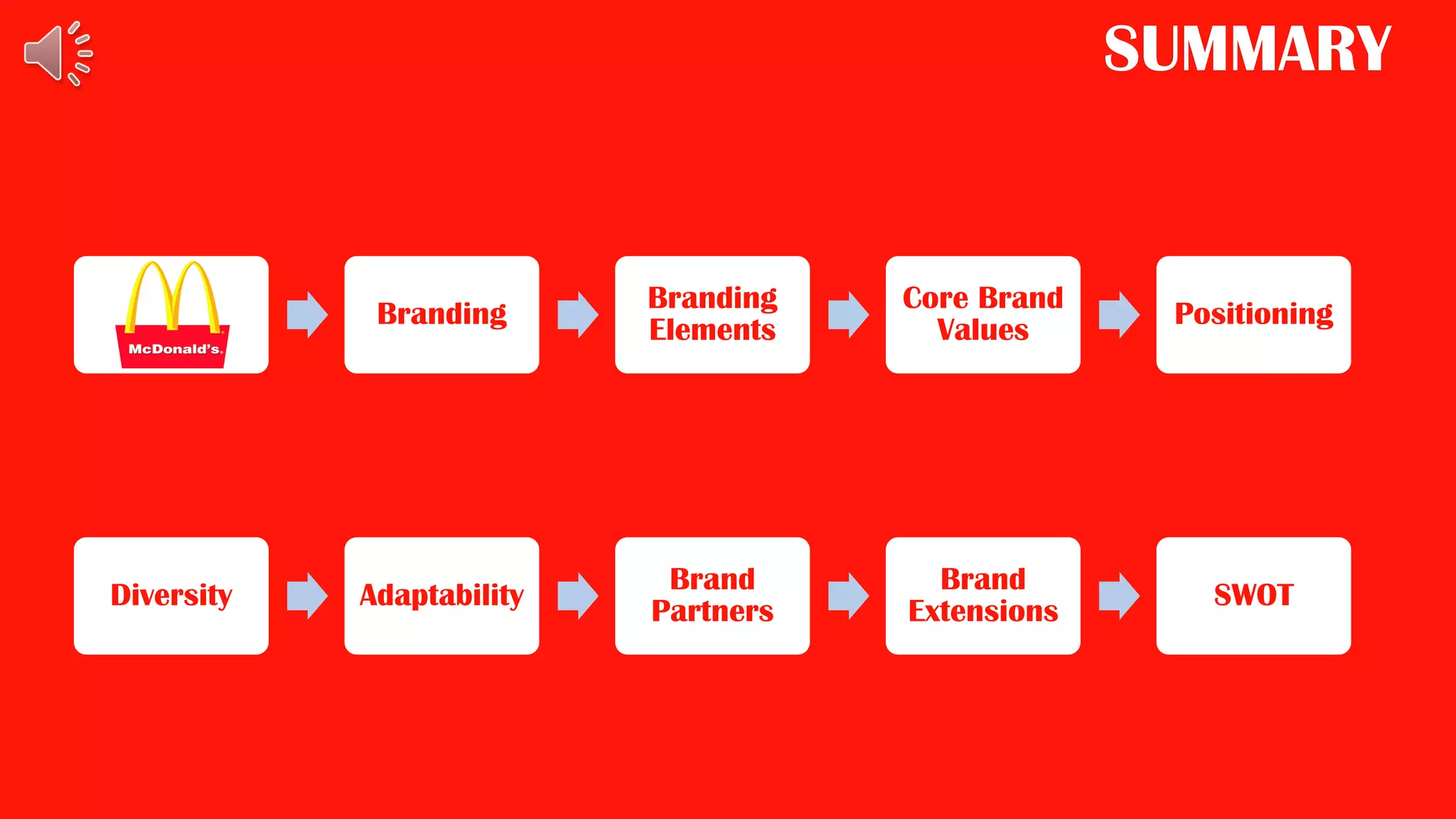 SUMMARY

McDonald's

Branding

Branding Elements

Core Brand Values

Positioning

Diversity

Adaptability

Brand Partners

Brand Extensions

SWOT